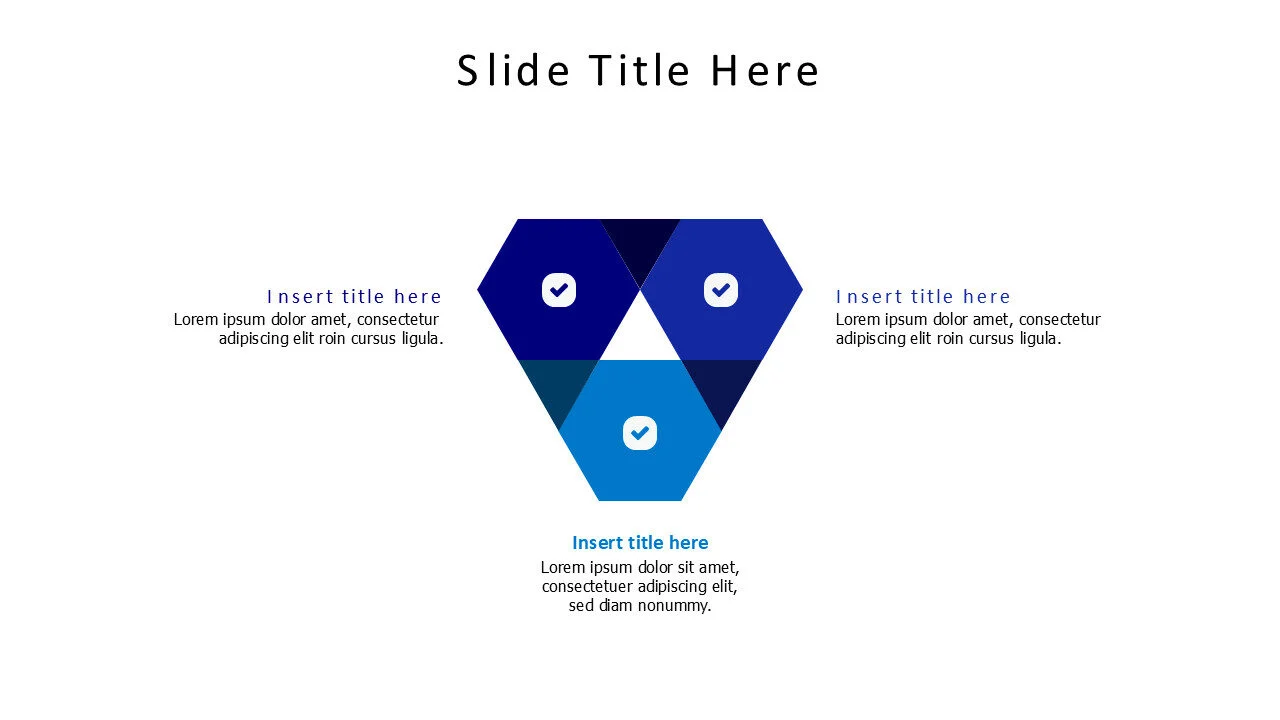 Slide Title Here

Insert title here
Lorem ipsum dolor amet, consectetur adipiscing elit roin cursus ligula.

Insert title here
Lorem ipsum dolor amet, consectetur adipiscing elit roin cursus ligula.

Insert title here
Lorem ipsum dolor sit amet, consectetuer adipiscing elit, sed diam nonummy.